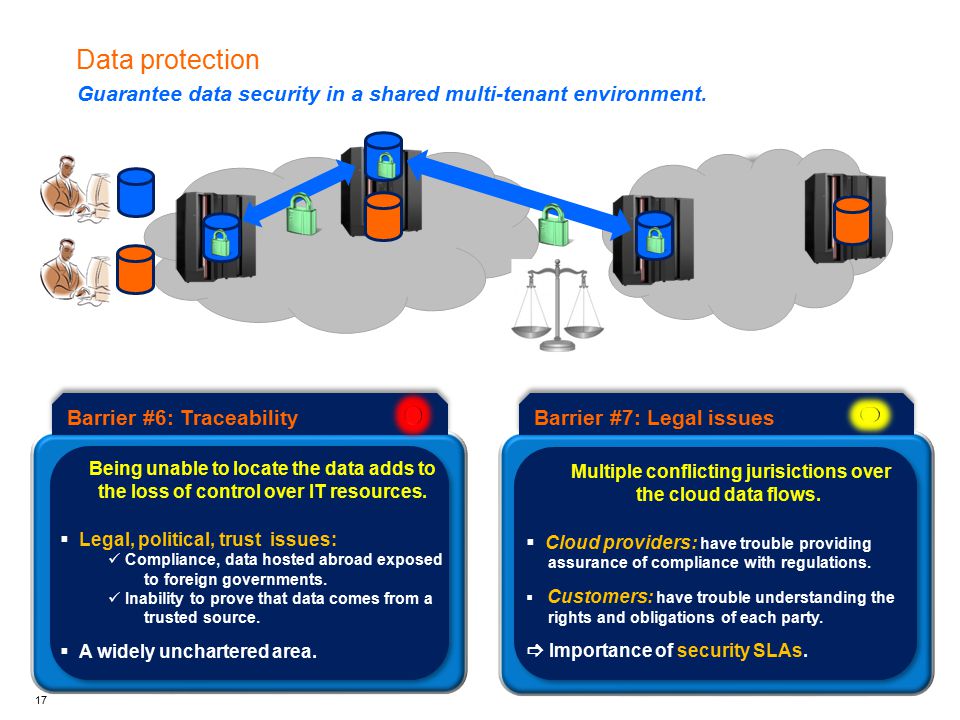 Data protection

Guarantee data security in a shared multi-tenant environment.

Barrier #6: Traceability

Being unable to locate the data adds to the loss of control over IT resources.

▪ Legal, political, trust issues:
✓ Compliance, data hosted abroad exposed to foreign governments.
✓ Inability to prove that data comes from a trusted source.

▪ A widely unchartered area.

Barrier #7: Legal issues

Multiple conflicting jurisictions over the cloud data flows.

▪ Cloud providers: have trouble providing assurance of compliance with regulations.

▪ Customers: have trouble understanding the rights and obligations of each party.

⇨ Importance of security SLAs.

17